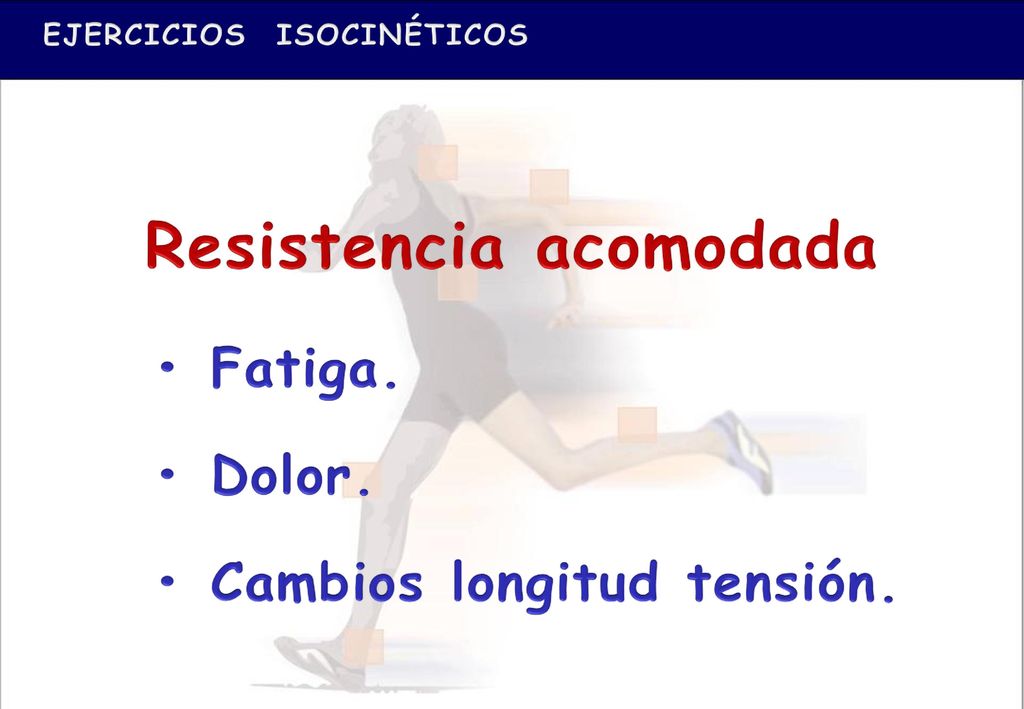 EJERCICIOS ISOCINÉTICOS

Resistencia acomodada

• Fatiga.

• Dolor.

• Cambios longitud tensión.